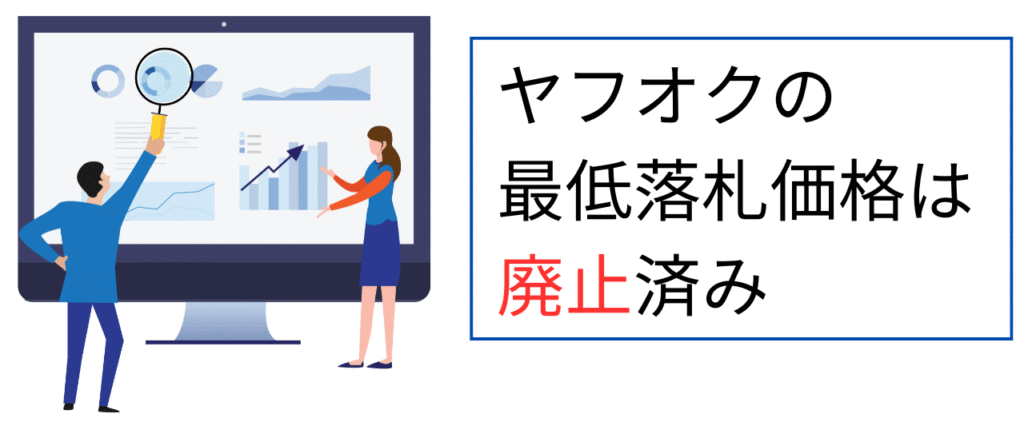 ヤフオクの
最低落札価格は
廃止済み